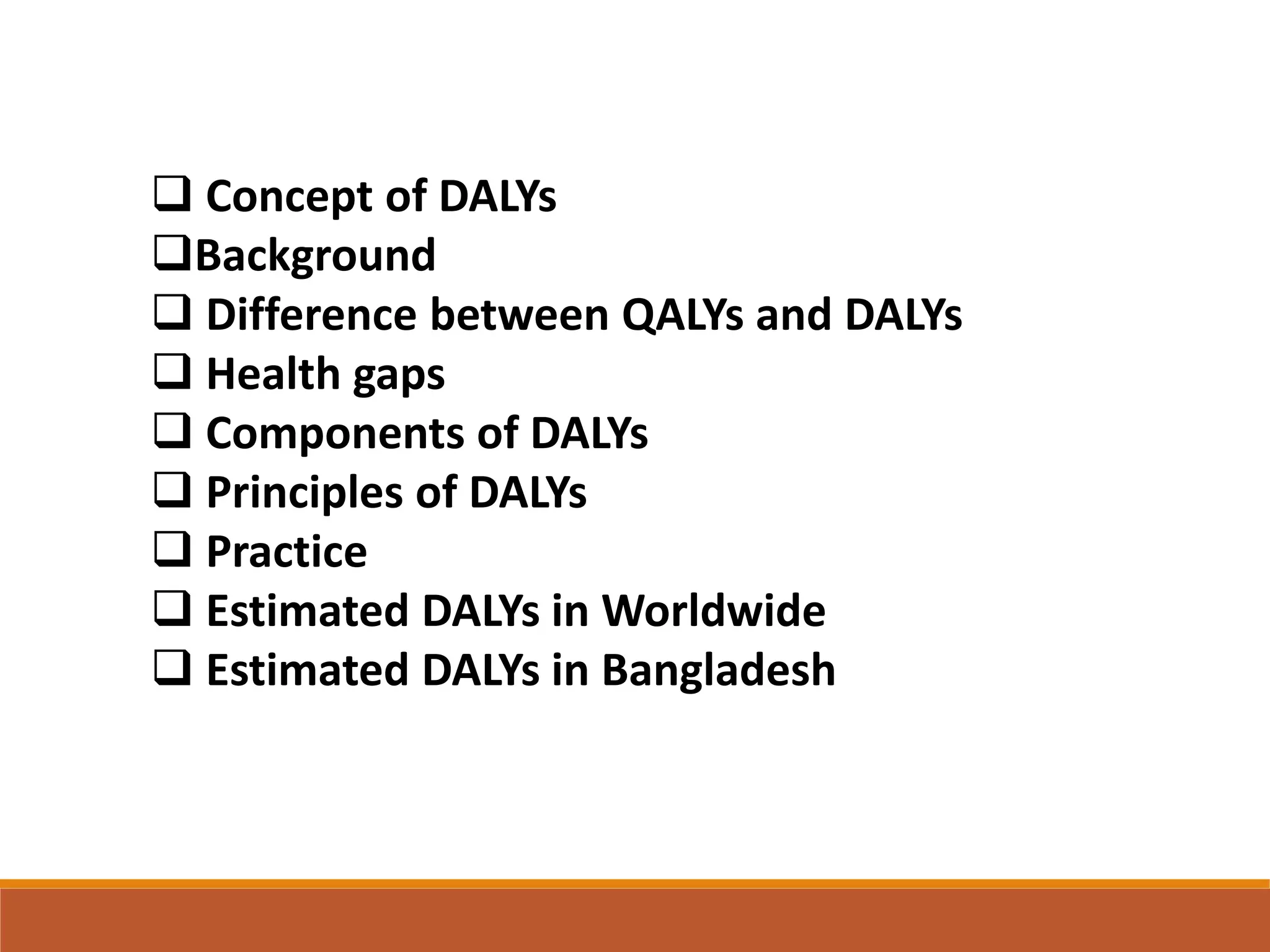 ❑ Concept of DALYs
❑Background
❑ Difference between QALYs and DALYs
❑ Health gaps
❑ Components of DALYs
❑ Principles of DALYs
❑ Practice
❑ Estimated DALYs in Worldwide
❑ Estimated DALYs in Bangladesh